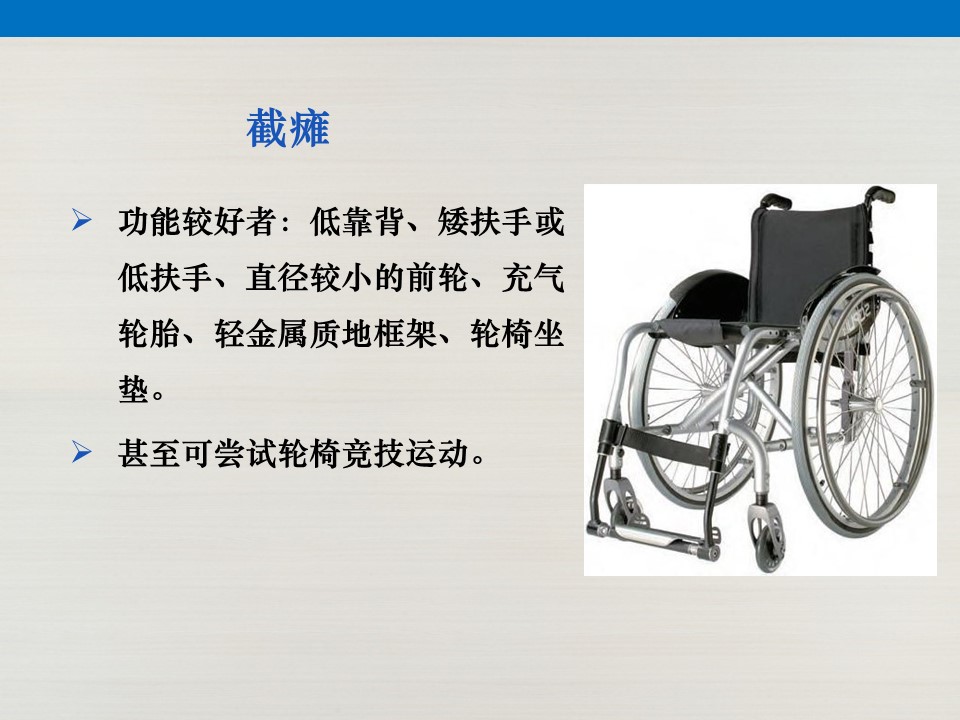 截瘫

➢ 功能较好者：低靠背、矮扶手或低扶手、直径较小的前轮、充气轮胎、轻金属质地框架、轮椅坐垫。

➢ 甚至可尝试轮椅竞技运动。